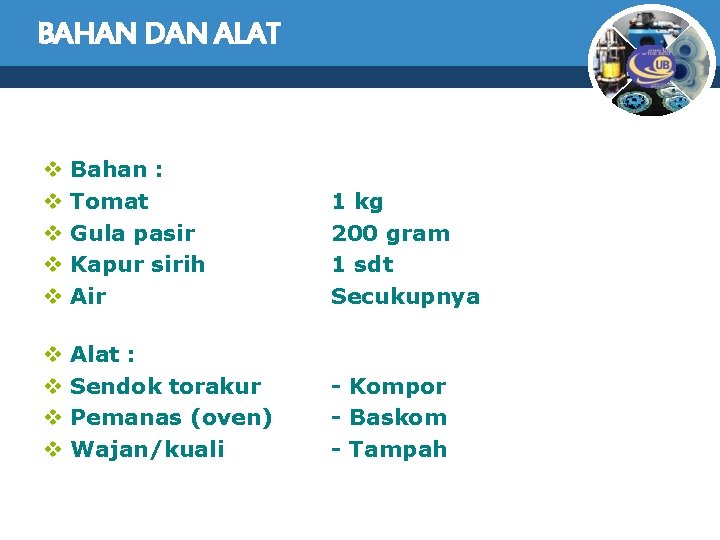 BAHAN DAN ALAT

UB

❖ Bahan :
❖ Tomat 1 kg
❖ Gula pasir 200 gram
❖ Kapur sirih 1 sdt
❖ Air Secukupnya

❖ Alat :
❖ Sendok torakur - Kompor
❖ Pemanas (oven) - Baskom
❖ Wajan/kuali - Tampah